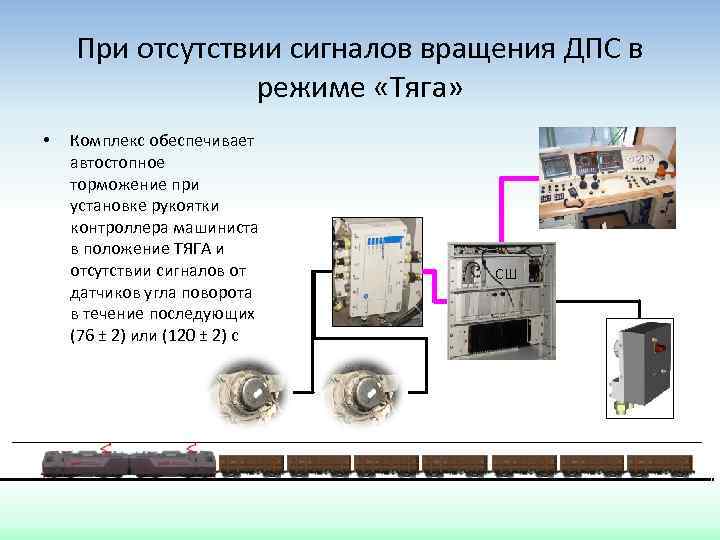 При отсутствии сигналов вращения ДПС в режиме «Тяга»

• Комплекс обеспечивает автостопное торможение при установке рукоятки контроллера машиниста в положение ТЯГА и отсутствии сигналов от датчиков угла поворота в течение последующих (76 ± 2) или (120 ± 2) с

СШ